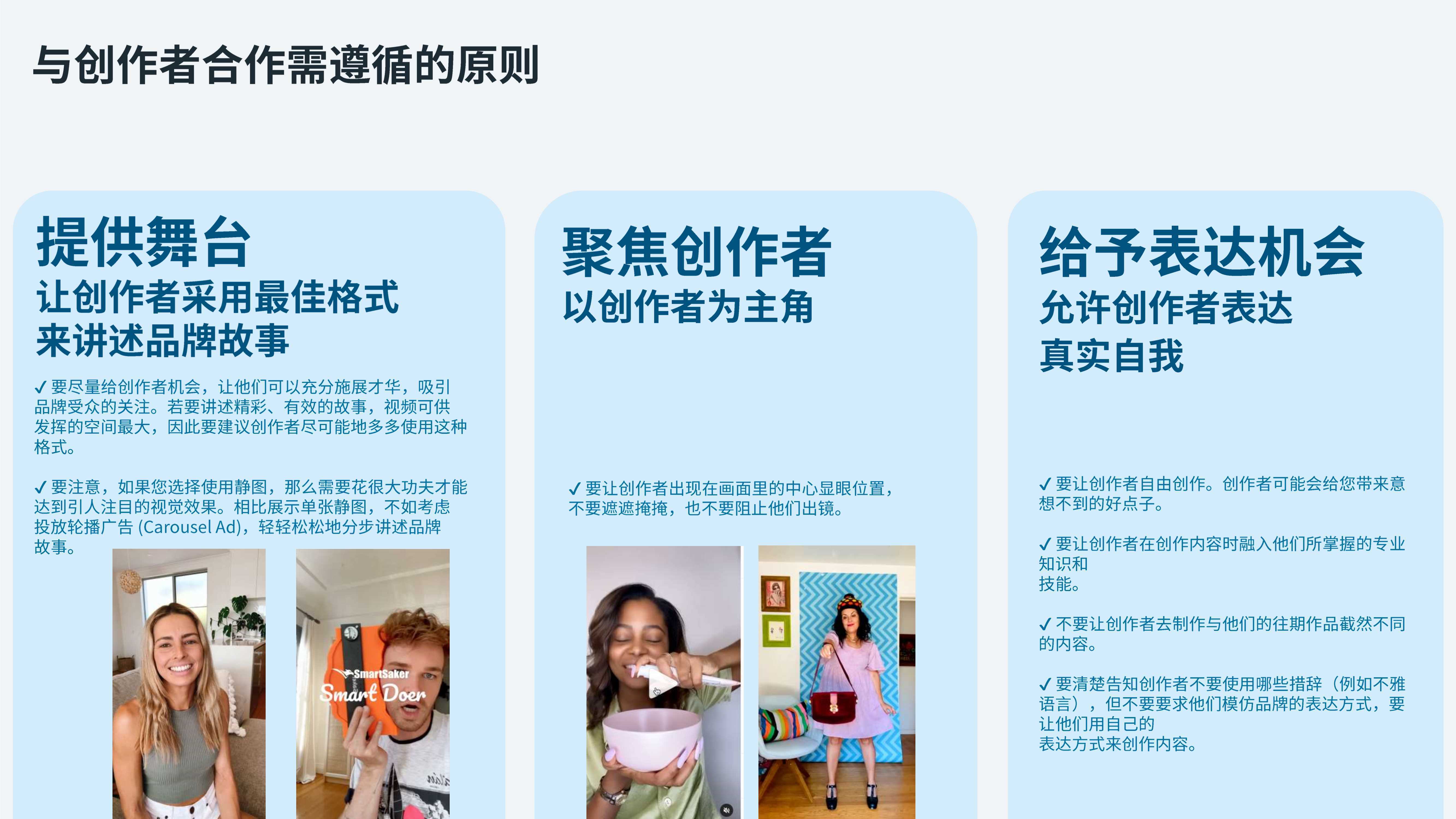 与创作者合作需遵循的原则

提供舞台
让创作者采用最佳格式来讲述品牌故事

✓ 要尽量给创作者机会，让他们可以充分施展才华，吸引品牌受众的关注。若要讲述精彩、有效的故事，视频可供发挥的空间最大，因此要建议创作者尽可能地多多使用这种格式。

✓ 要注意，如果您选择使用静图，那么需要花很大功夫才能达到引人注目的视觉效果。相比展示单张静图，不如考虑投放轮播广告 (Carousel Ad)，轻轻松松地分步讲述品牌故事。

SmartSaker
Smart Doer

聚焦创作者
以创作者为主角

✓ 要让创作者出现在画面里的中心显眼位置，不要遮遮掩掩，也不要阻止他们出镜。

给予表达机会
允许创作者表达真实自我

✓ 要让创作者自由创作。创作者可能会给您带来意想不到的好点子。

✓ 要让创作者在创作内容时融入他们所掌握的专业知识和技能。

✓ 不要让创作者去制作与他们的往期作品截然不同的内容。

✓ 要清楚告知创作者不要使用哪些措辞（例如不雅语言），但不要要求他们模仿品牌的表达方式，要让他们用自己的表达方式来创作内容。